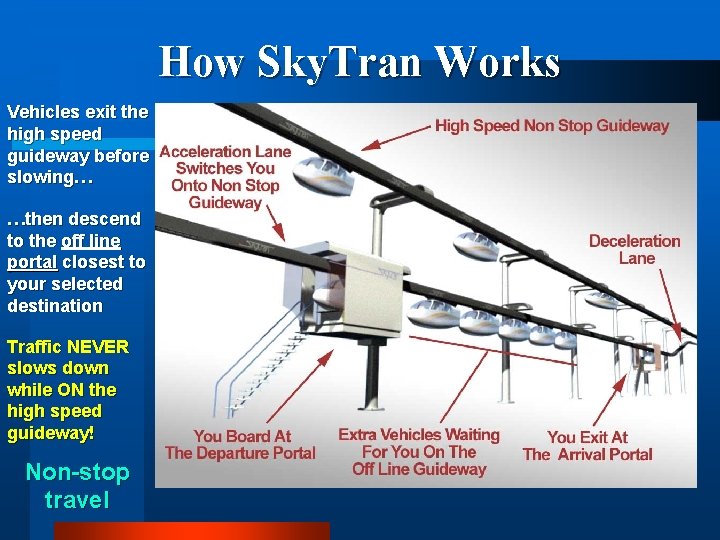 How SkyTran Works

Vehicles exit the high speed guideway before slowing…

…then descend to the off line portal closest to your selected destination

Traffic NEVER slows down while ON the high speed guideway!

Non-stop travel

High Speed Non Stop Guideway

Acceleration Lane Switches You Onto Non Stop Guideway

Deceleration Lane

You Board At The Departure Portal

Extra Vehicles Waiting For You On The Off Line Guideway

You Exit At The Arrival Portal